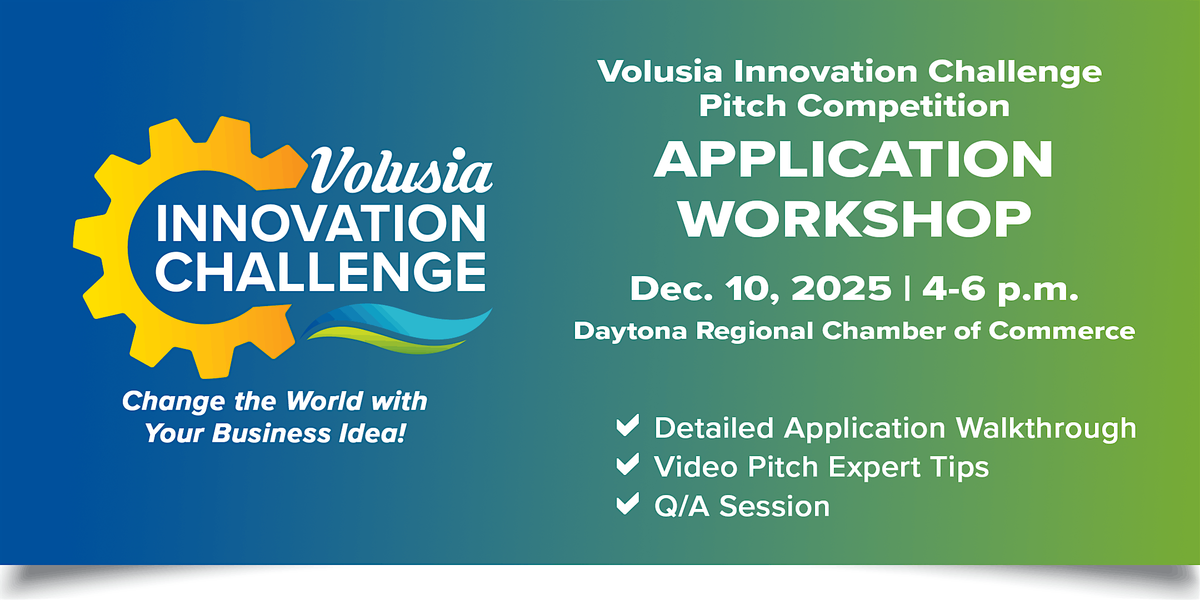 Volusia
INNOVATION
CHALLENGE

Change the World with Your Business Idea!

Volusia Innovation Challenge Pitch Competition

APPLICATION WORKSHOP

Dec. 10, 2025 | 4-6 p.m.

Daytona Regional Chamber of Commerce

✔ Detailed Application Walkthrough
✔ Video Pitch Expert Tips
✔ Q/A Session